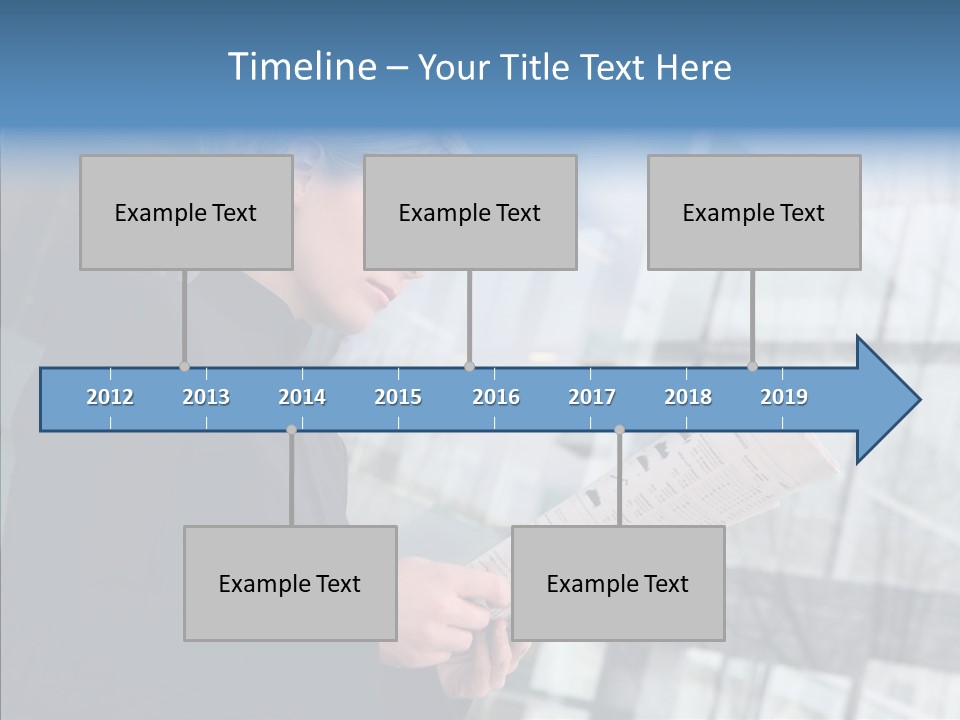 Timeline – Your Title Text Here

Example Text

Example Text

Example Text

2012 2013 2014 2015 2016 2017 2018 2019

Example Text

Example Text